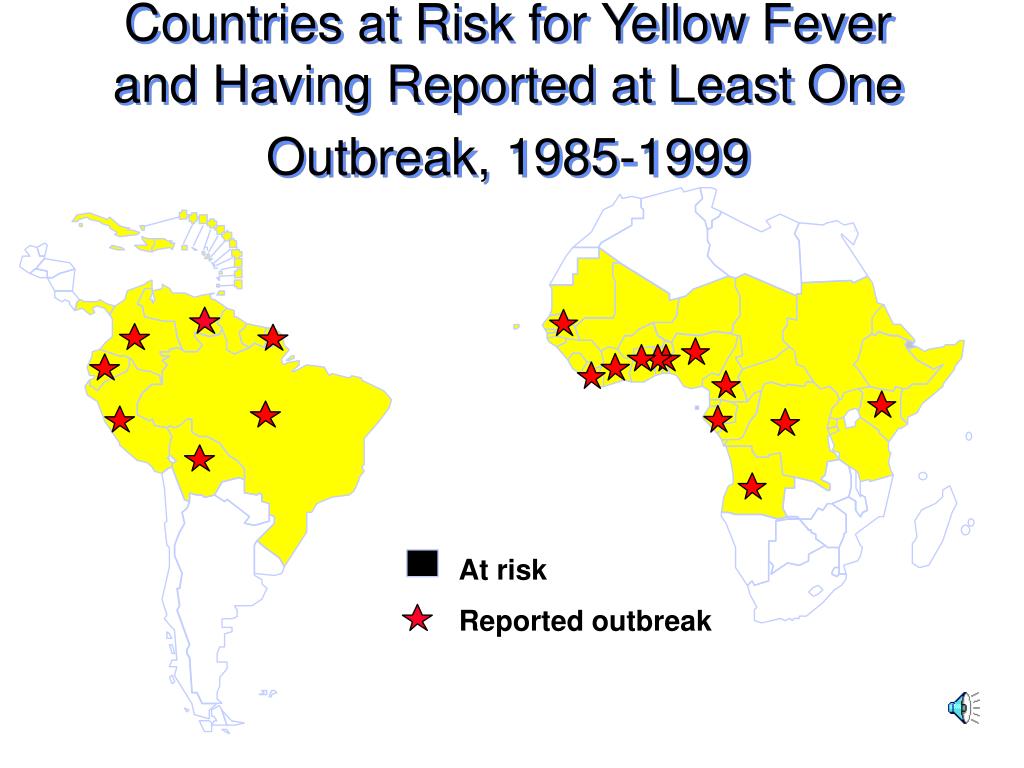 Countries at Risk for Yellow Fever and Having Reported at Least One Outbreak, 1985-1999

At risk

Reported outbreak